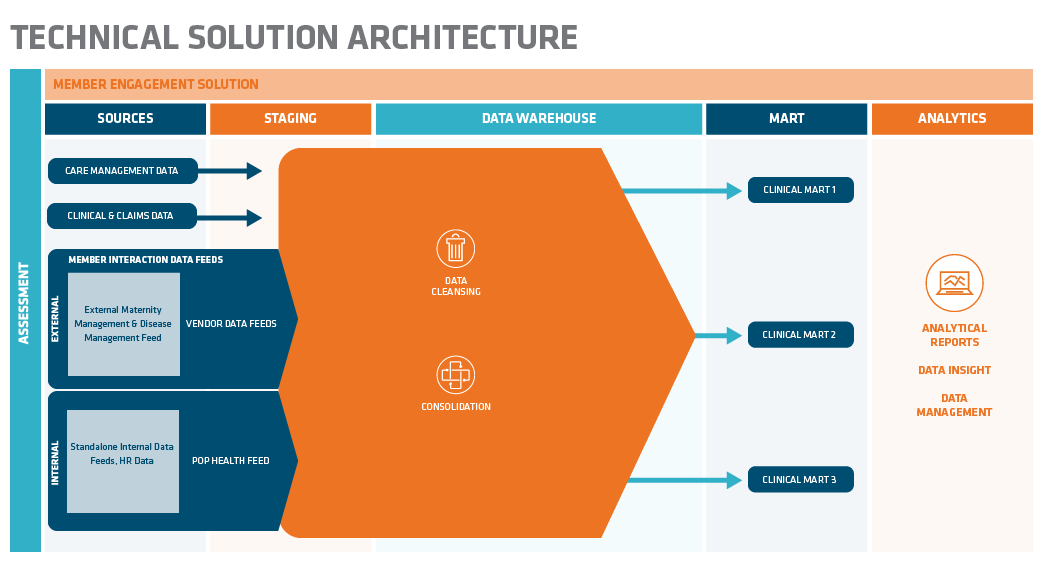 TECHNICAL SOLUTION ARCHITECTURE

ASSESSMENT

MEMBER ENGAGEMENT SOLUTION

SOURCES

STAGING

DATA WAREHOUSE

MART

ANALYTICS

CARE MANAGEMENT DATA

CLINICAL & CLAIMS DATA

MEMBER INTERACTION DATA FEEDS

EXTERNAL

External Maternity Management & Disease Management Feed

VENDOR DATA FEEDS

INTERNAL

Standalone Internal Data Feeds, HR Data

POP HEALTH FEED

DATA CLEANSING

CONSOLIDATION

CLINICAL MART 1

CLINICAL MART 2

CLINICAL MART 3

ANALYTICAL REPORTS

DATA INSIGHT

DATA MANAGEMENT